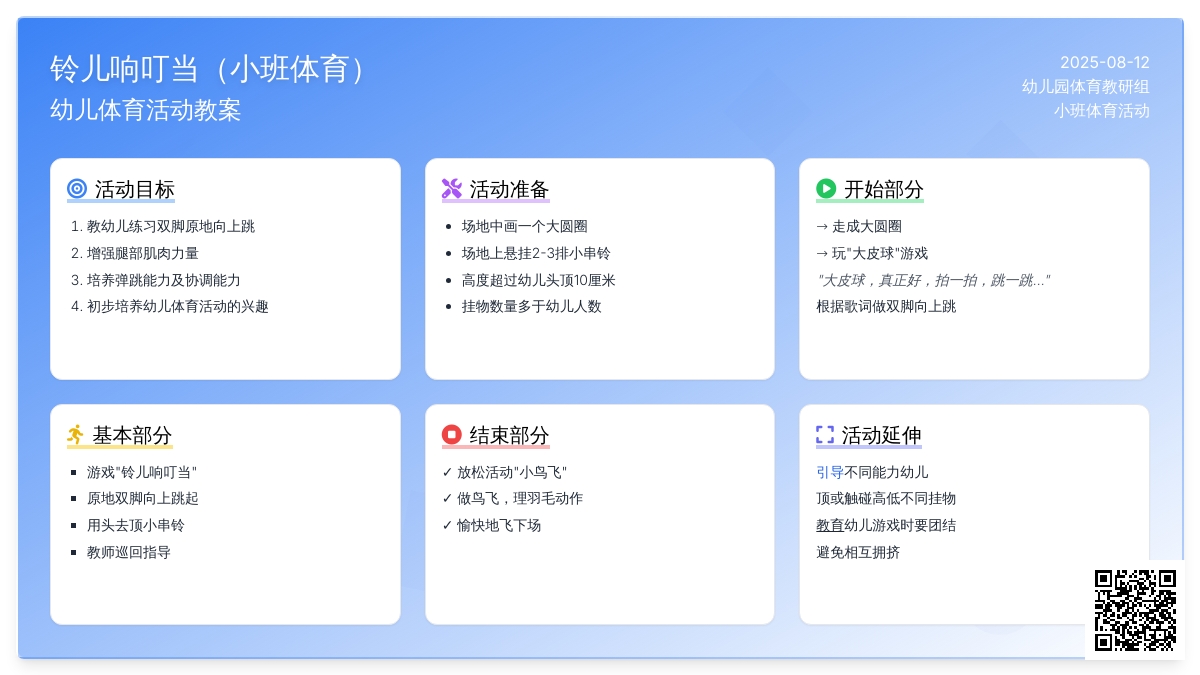 铃儿响叮当（小班体育）
幼儿体育活动教案

2025-08-12
幼儿园体育教研组
小班体育活动

活动目标

1. 教幼儿练习双脚原地向上跳
2. 增强腿部肌肉力量
3. 培养弹跳能力及协调能力
4. 初步培养幼儿体育活动的兴趣

活动准备

• 场地中画一个大圆圈
• 场地上悬挂2-3排小串铃
• 高度超过幼儿头顶10厘米
• 挂物数量多于幼儿人数

开始部分

→ 走成大圆圈
→ 玩"大皮球"游戏
"大皮球，真正好，拍一拍，跳一跳..."
根据歌词做双脚向上跳

基本部分

▪ 游戏"铃儿响叮当"
▪ 原地双脚向上跳起
▪ 用头去顶小串铃
▪ 教师巡回指导

结束部分

✓ 放松活动"小鸟飞"
✓ 做鸟飞，理羽毛动作
✓ 愉快地飞下场

活动延伸

引导不同能力幼儿
顶或触碰高低不同挂物
教育幼儿游戏时要团结
避免相互拥挤